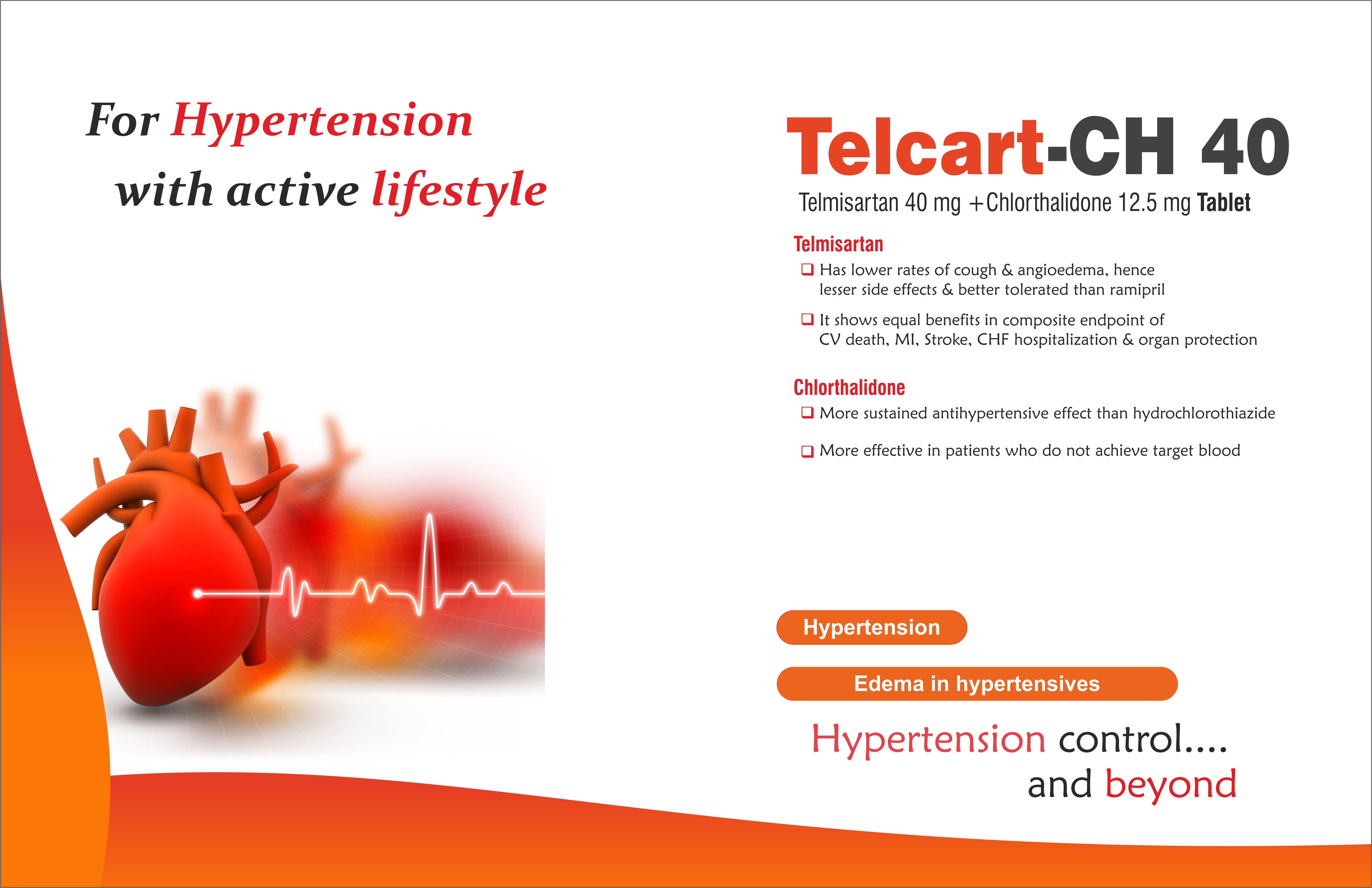 For Hypertension
with active lifestyle

Telcart-CH 40

Telmisartan 40 mg +Chlorthalidone 12.5 mg Tablet

Telmisartan

❑ Has lower rates of cough & angioedema, hence lesser side effects & better tolerated than ramipril

❑ It shows equal benefits in composite endpoint of CV death, MI, Stroke, CHF hospitalization & organ protection

Chlorthalidone

❑ More sustained antihypertensive effect than hydrochlorothiazide

❑ More effective in patients who do not achieve target blood

Hypertension

Edema in hypertensives

Hypertension control....
and beyond